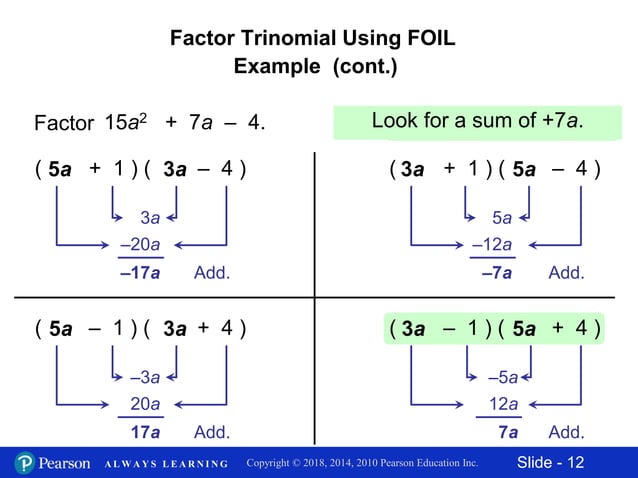 Factor Trinomial Using FOIL
Example (cont.)

Factor $15a^2 + 7a - 4$.

Look for a sum of $+7a$.

$(5a + 1)(3a - 4)$

$3a$

$-20a$

$-17a$ Add.

$(3a + 1)(5a - 4)$

$5a$

$-12a$

$-7a$ Add.

$(5a - 1)(3a + 4)$

$-3a$

$20a$

$17a$ Add.

$(3a - 1)(5a + 4)$

$-5a$

$12a$

$7a$ Add.

Pearson ALWAYS LEARNING Copyright © 2018, 2014, 2010 Pearson Education Inc. Slide - 12